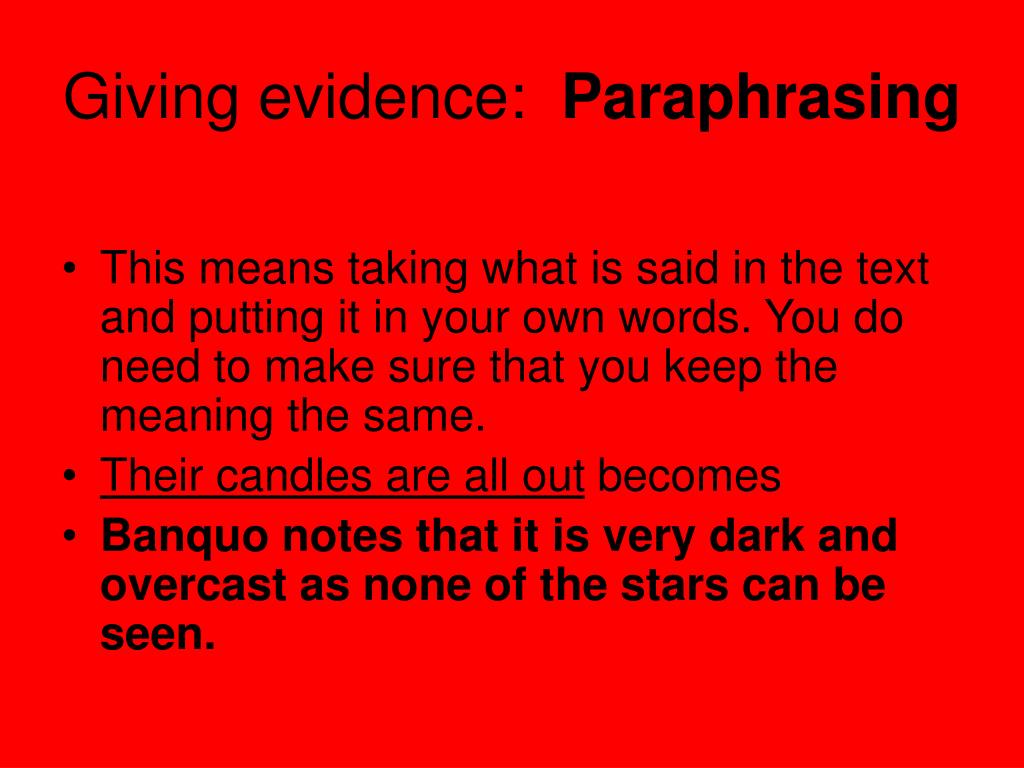 Giving evidence: Paraphrasing

• This means taking what is said in the text and putting it in your own words. You do need to make sure that you keep the meaning the same.
• Their candles are all out becomes
• Banquo notes that it is very dark and overcast as none of the stars can be seen.